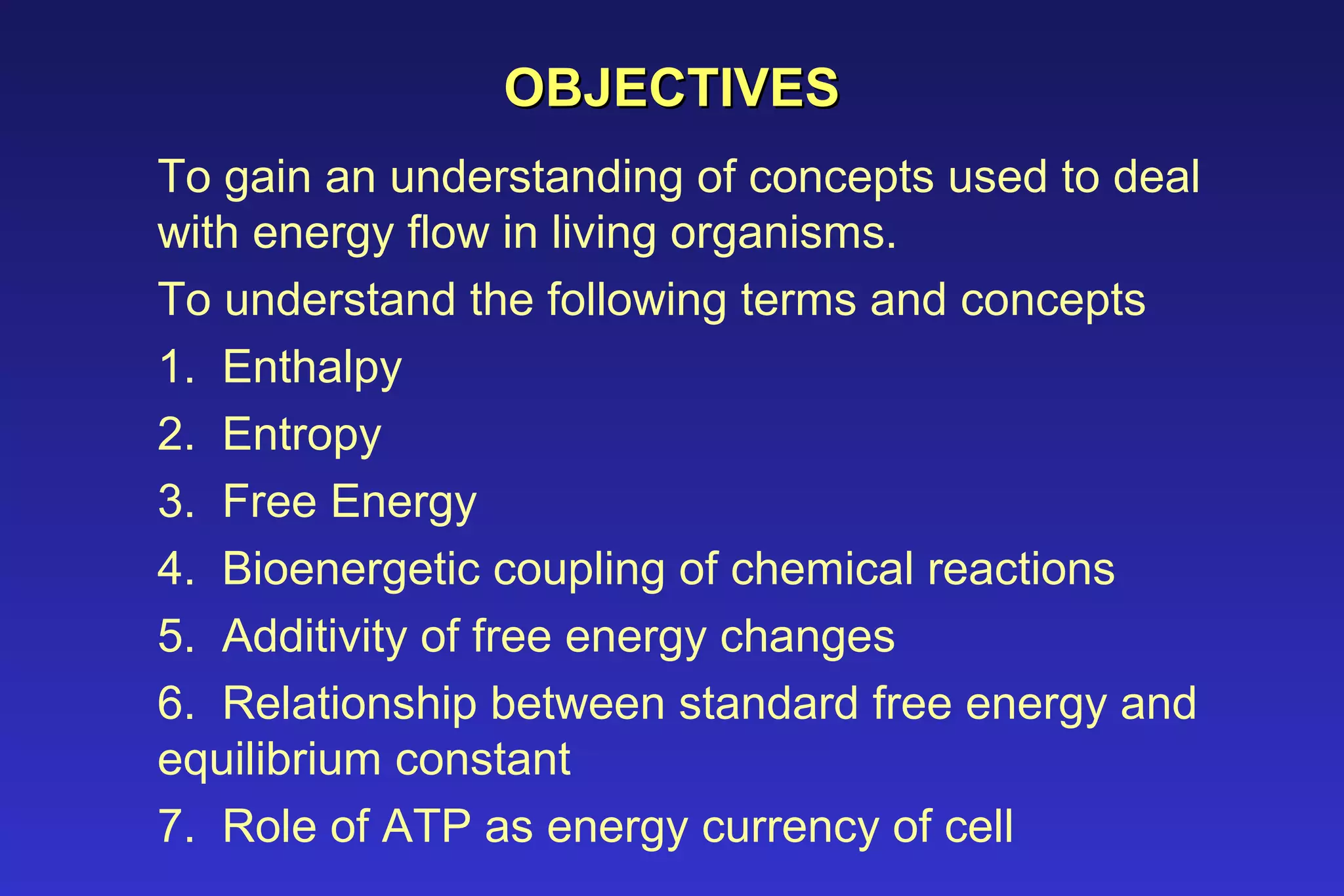 OBJECTIVES

To gain an understanding of concepts used to deal with energy flow in living organisms.

To understand the following terms and concepts

1. Enthalpy

2. Entropy

3. Free Energy

4. Bioenergetic coupling of chemical reactions

5. Additivity of free energy changes

6. Relationship between standard free energy and equilibrium constant

7. Role of ATP as energy currency of cell